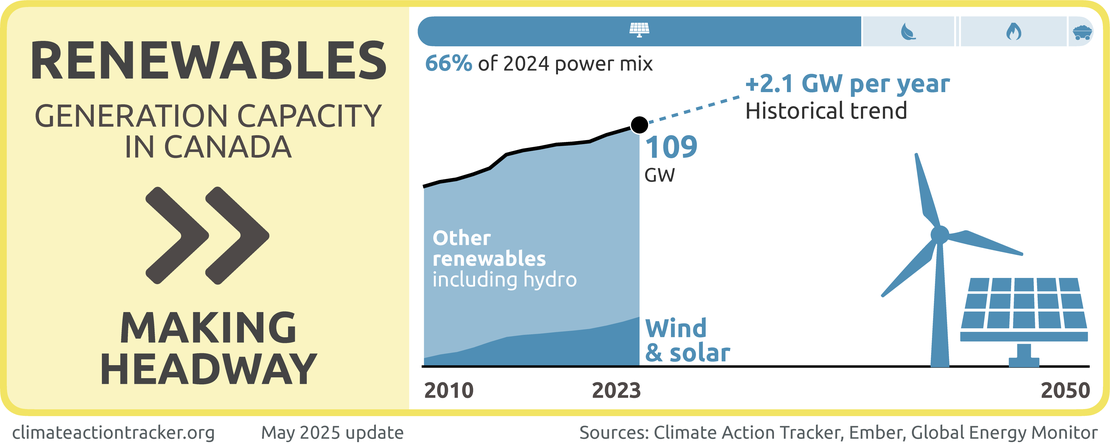 RENEWABLES
GENERATION CAPACITY IN CANADA

MAKING HEADWAY

66% of 2024 power mix

+2.1 GW per year
Historical trend

109
GW

Other renewables
including hydro

Wind & solar

2010
2023
2050

climateactiontracker.org
May 2025 update
Sources: Climate Action Tracker, Ember, Global Energy Monitor